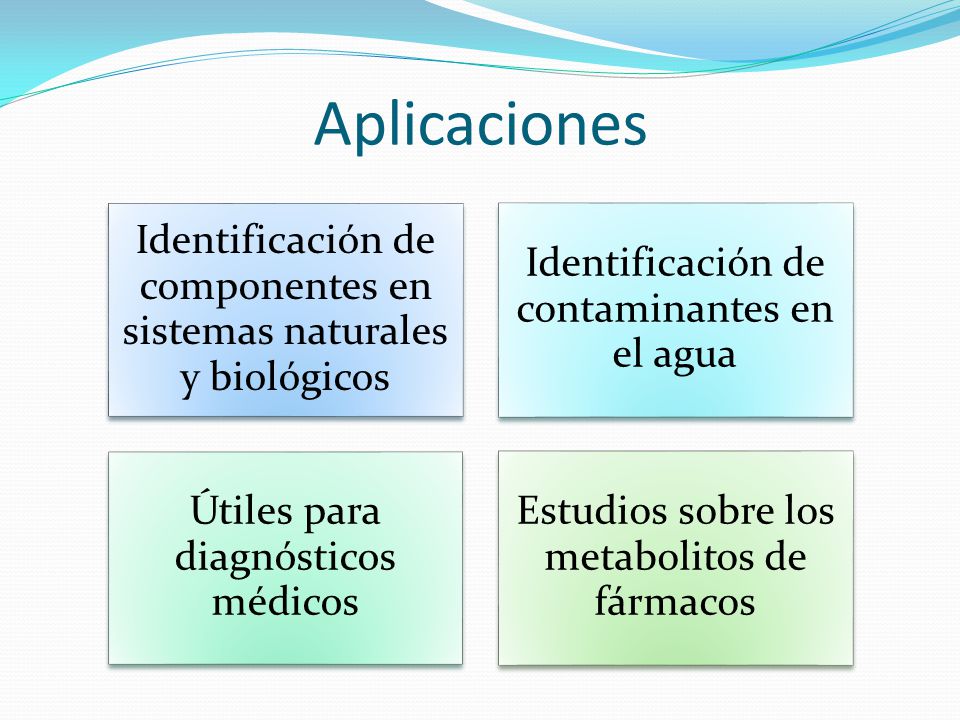 Aplicaciones

Identificación de componentes en sistemas naturales y biológicos

Identificación de contaminantes en el agua

Útiles para diagnósticos médicos

Estudios sobre los metabolitos de fármacos